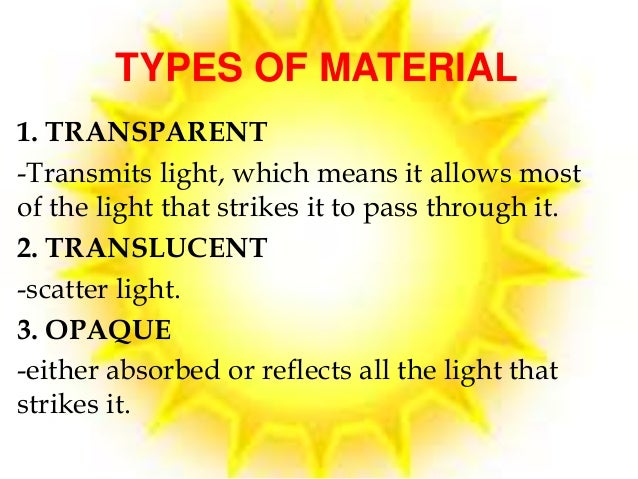 TYPES OF MATERIAL

1. TRANSPARENT

-Transmits light, which means it allows most of the light that strikes it to pass through it.

2. TRANSLUCENT

-scatter light.

3. OPAQUE

-either absorbed or reflects all the light that strikes it.